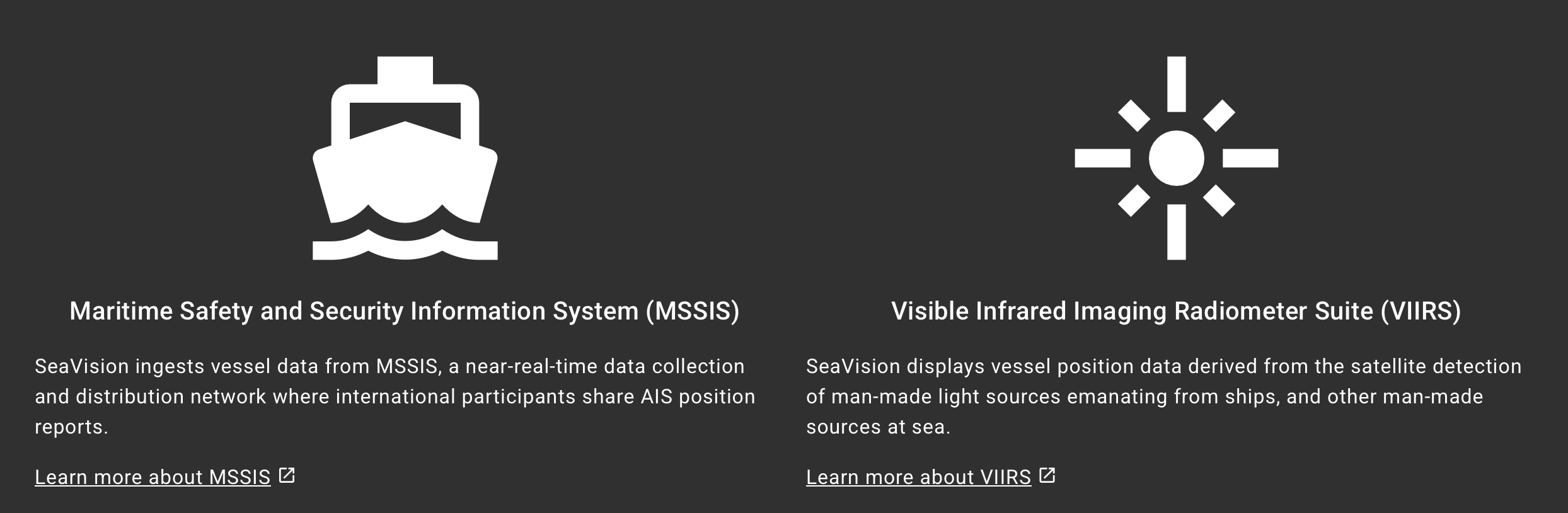 Maritime Safety and Security Information System (MSSIS)

SeaVision ingests vessel data from MSSIS, a near-real-time data collection and distribution network where international participants share AIS position reports.

Learn more about MSSIS

Visible Infrared Imaging Radiometer Suite (VIIRS)

SeaVision displays vessel position data derived from the satellite detection of man-made light sources emanating from ships, and other man-made sources at sea.

Learn more about VIIRS